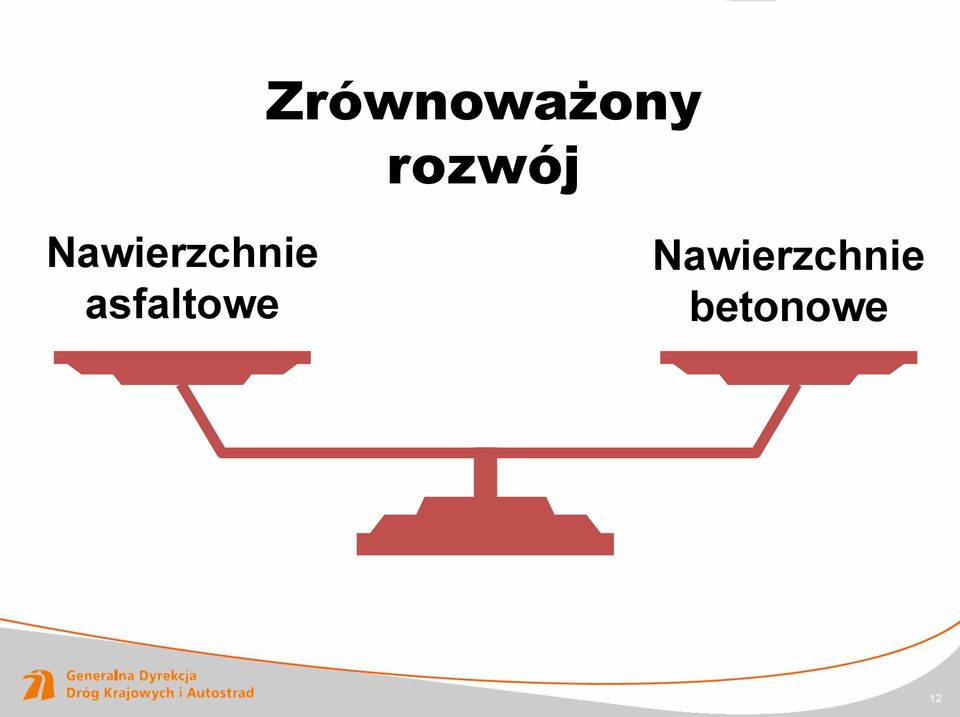 Zrównoważony rozwój

Nawierzchnie asfaltowe

Nawierzchnie betonowe

Generalna Dyrekcja Dróg Krajowych i Autostrad

12